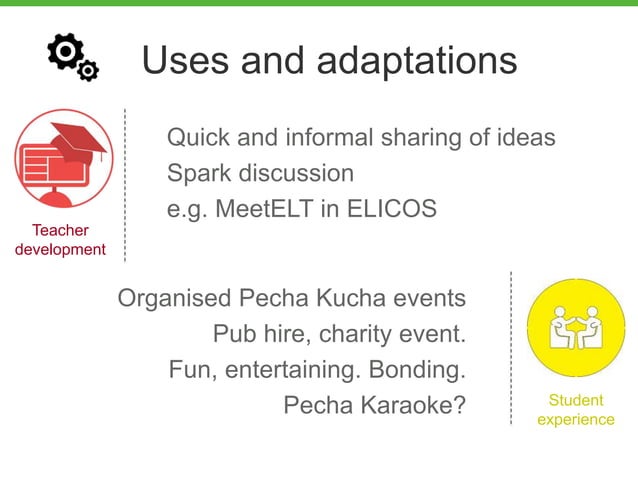 Uses and adaptations

Teacher development

Quick and informal sharing of ideas
Spark discussion
e.g. MeetELT in ELICOS

Organised Pecha Kucha events
Pub hire, charity event.
Fun, entertaining. Bonding.
Pecha Karaoke?

Student experience